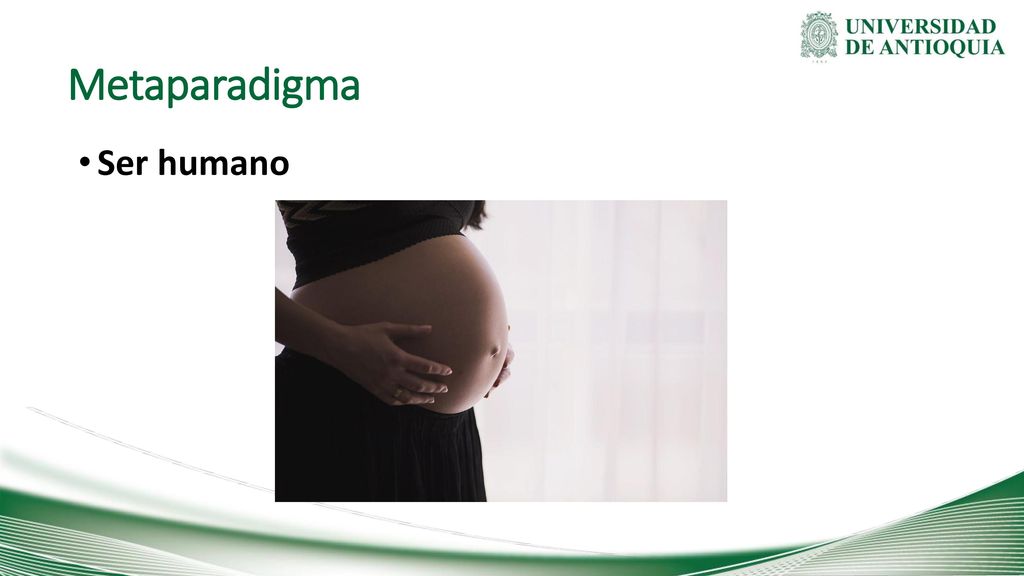 UNIVERSIDAD DE ANTIOQUIA

Metaparadigma

• Ser humano